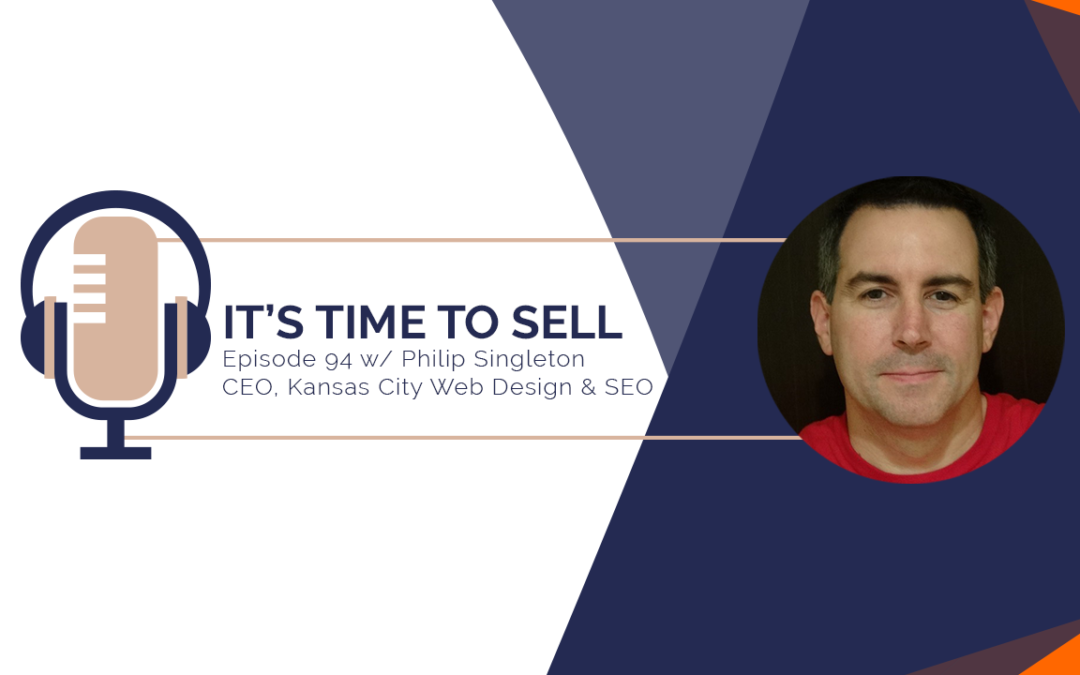 IT'S TIME TO SELL
Episode 94 w/ Philip Singleton
CEO, Kansas City Web Design & SEO